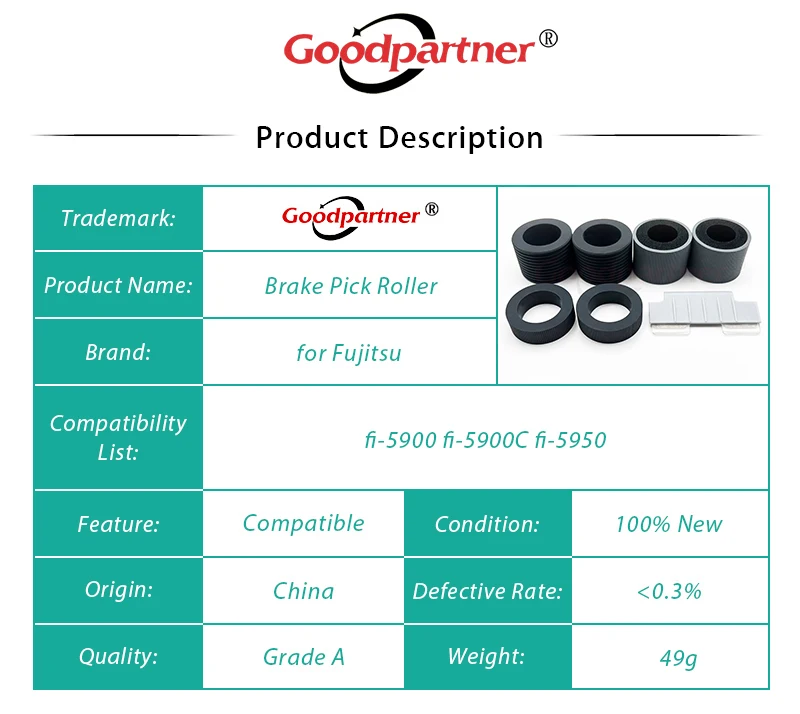 Goodpartner®

Product Description

| Trademark: | Goodpartner® | | |
|---|---|---|---|
| Product Name: | Brake Pick Roller | | |
| Brand: | for Fujitsu | | |
| Compatibility List: | fi-5900 fi-5900C fi-5950 | | |
| Feature: | Compatible | Condition: | 100% New |
| Origin: | China | Defective Rate: | <0.3% |
| Quality: | Grade A | Weight: | 49g |